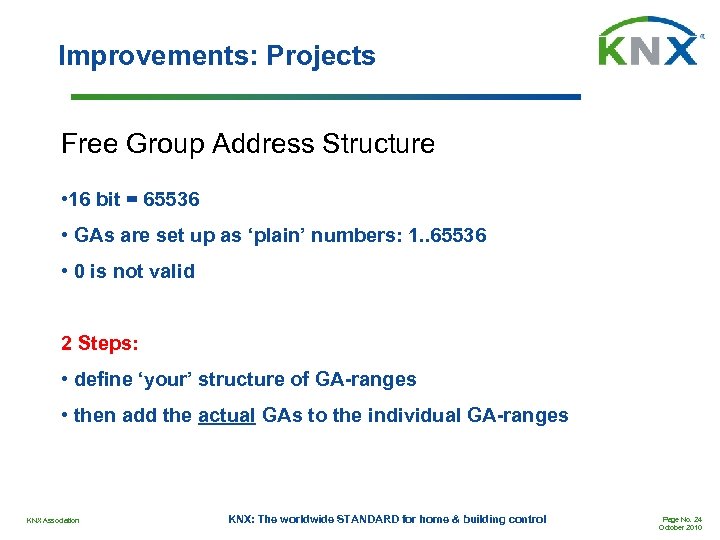 Improvements: Projects

KNX®

Free Group Address Structure

•16 bit = 65536

• GAs are set up as 'plain' numbers: 1..65536

• 0 is not valid

2 Steps:

• define 'your' structure of GA-ranges

• then add the actual GAs to the individual GA-ranges

KNX Association

KNX: The worldwide STANDARD for home & building control

Page No. 24
October 2010